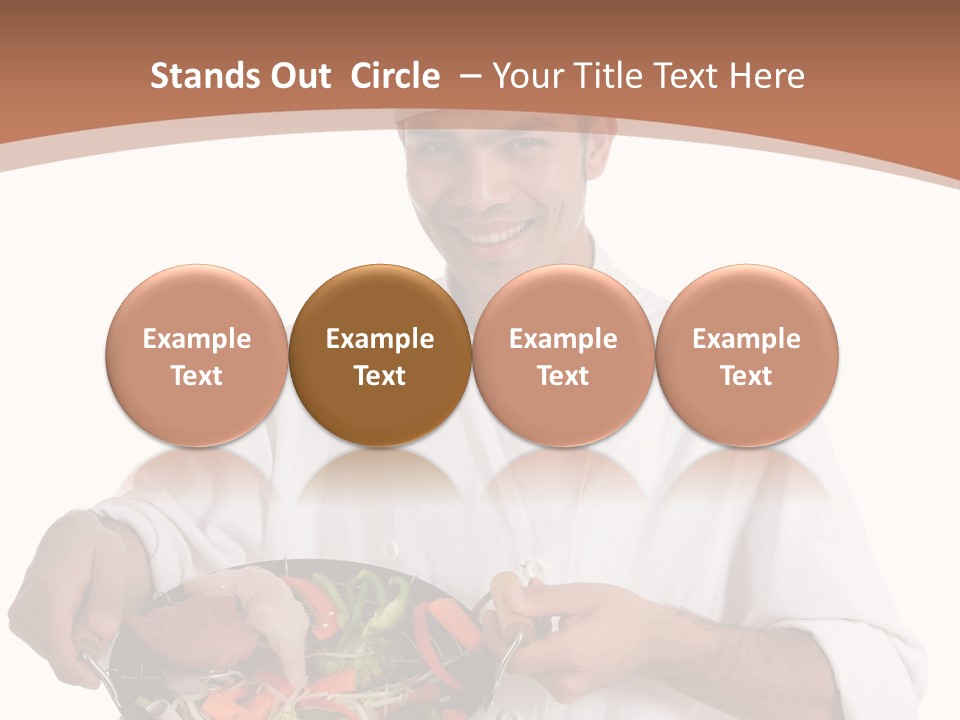 Stands Out Circle – Your Title Text Here

Example Text

Example Text

Example Text

Example Text